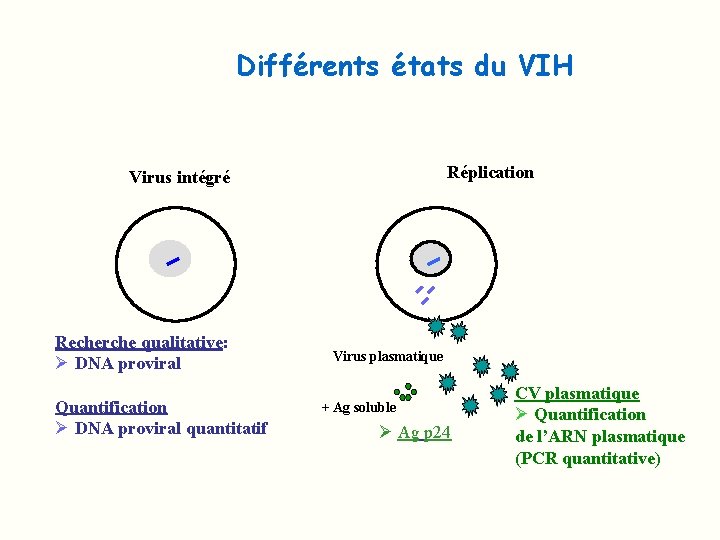 Différents états du VIH

Virus intégré

Réplication

Recherche qualitative:
➢ DNA proviral

Quantification
➢ DNA proviral quantitatif

Virus plasmatique

+ Ag soluble

➢ Ag p24

CV plasmatique
➢ Quantification de l'ARN plasmatique (PCR quantitative)